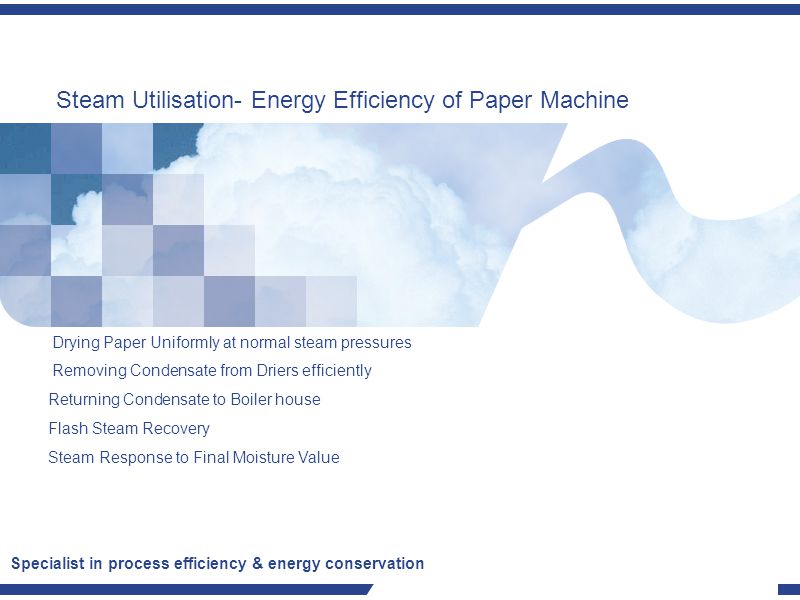 Steam Utilisation- Energy Efficiency of Paper Machine

Drying Paper Uniformly at normal steam pressures

Removing Condensate from Driers efficiently

Returning Condensate to Boiler house

Flash Steam Recovery

Steam Response to Final Moisture Value

Specialist in process efficiency & energy conservation